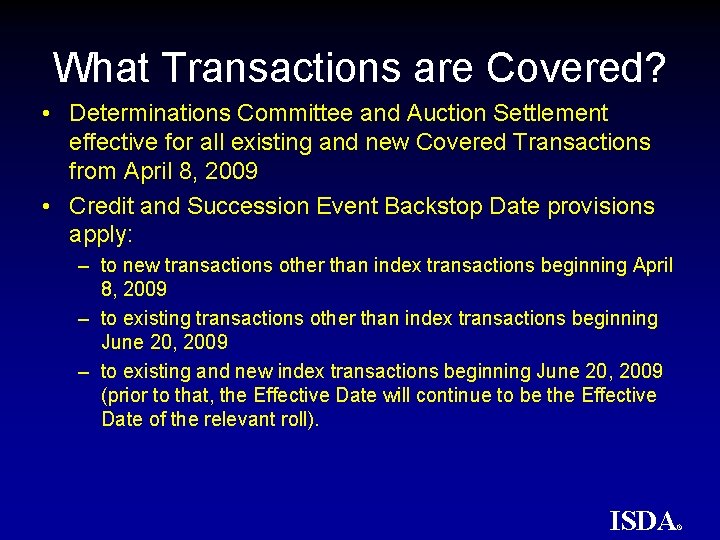 What Transactions are Covered?

• Determinations Committee and Auction Settlement effective for all existing and new Covered Transactions from April 8, 2009

• Credit and Succession Event Backstop Date provisions apply:

– to new transactions other than index transactions beginning April 8, 2009

– to existing transactions other than index transactions beginning June 20, 2009

– to existing and new index transactions beginning June 20, 2009 (prior to that, the Effective Date will continue to be the Effective Date of the relevant roll).

ISDA®